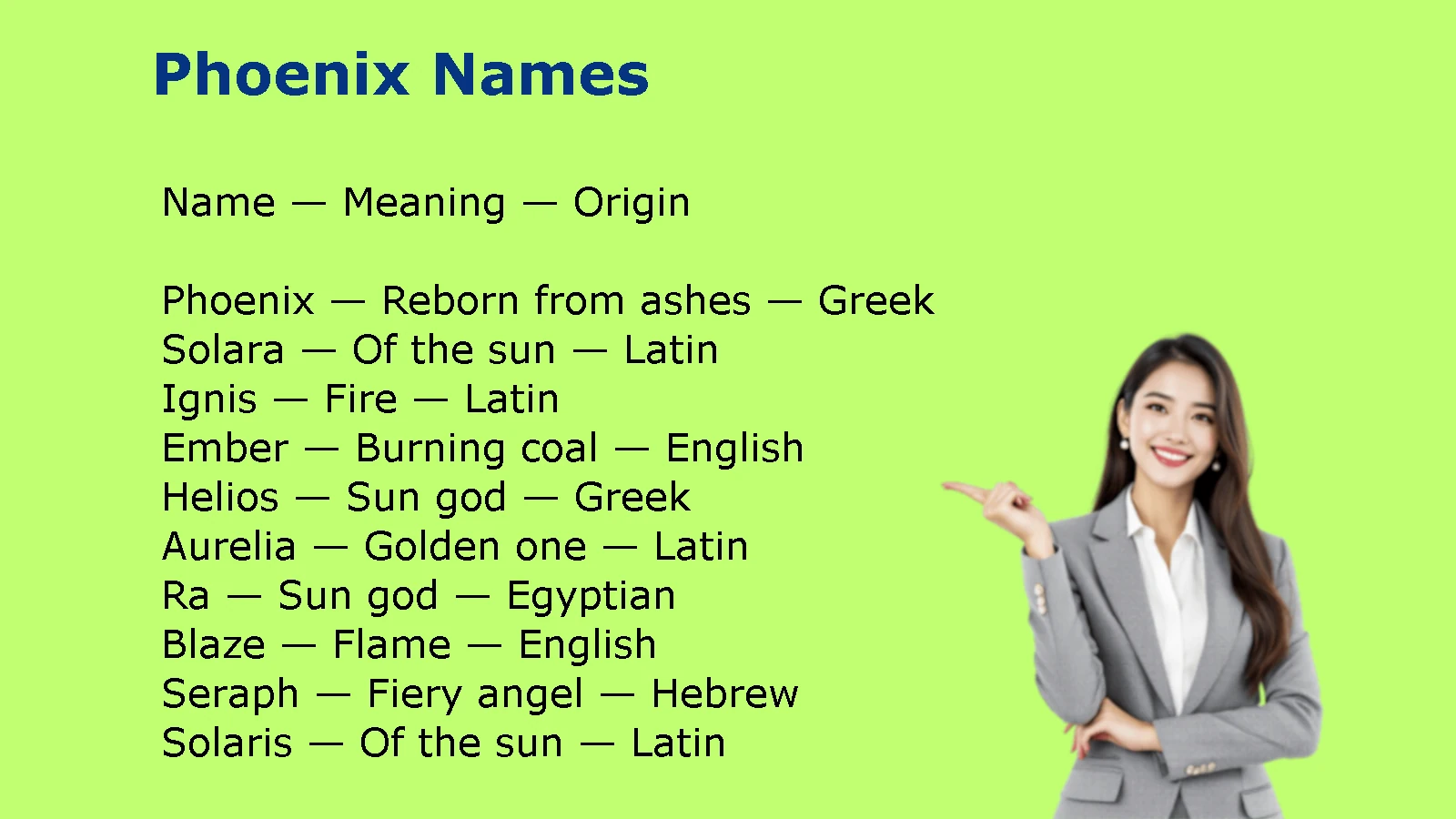 Phoenix Names

Name — Meaning — Origin

Phoenix — Reborn from ashes — Greek
Solara — Of the sun — Latin
Ignis — Fire — Latin
Ember — Burning coal — English
Helios — Sun god — Greek
Aurelia — Golden one — Latin
Ra — Sun god — Egyptian
Blaze — Flame — English
Seraph — Fiery angel — Hebrew
Solaris — Of the sun — Latin